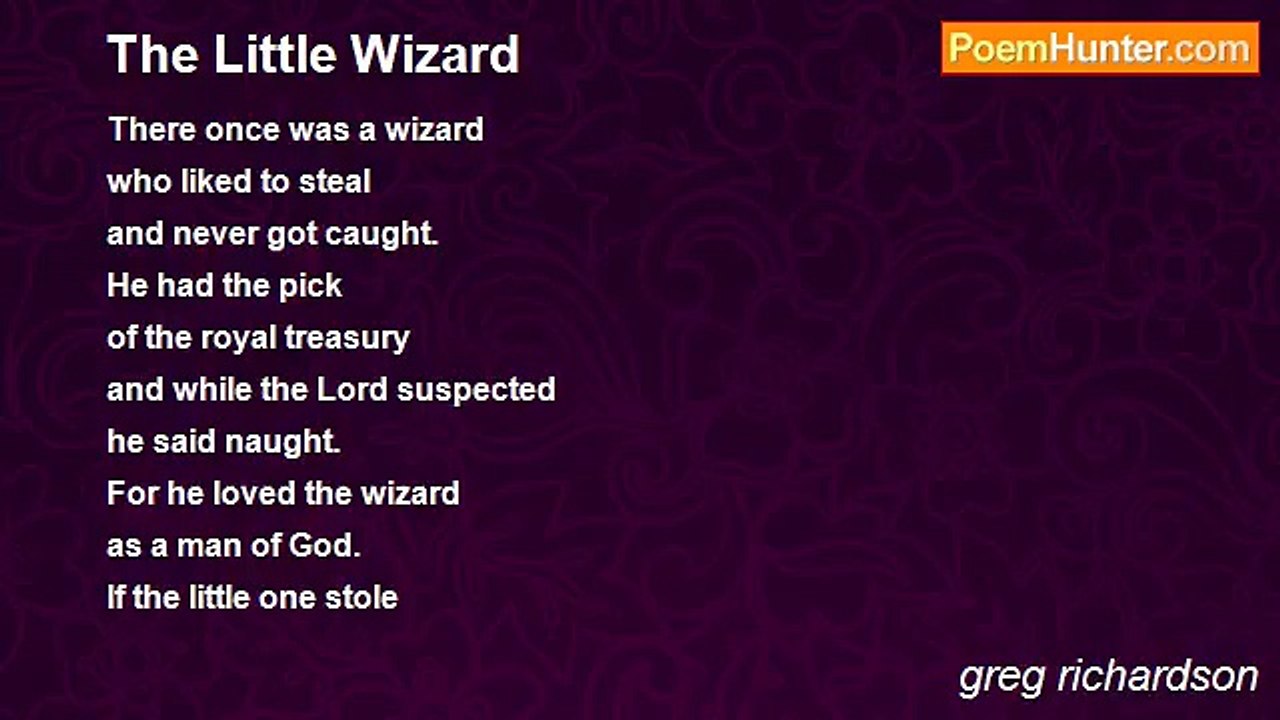 The Little Wizard

PoemHunter.com

There once was a wizard
who liked to steal
and never got caught.
He had the pick
of the royal treasury
and while the Lord suspected
he said naught.
For he loved the wizard
as a man of God.
If the little one stole

greg richardson